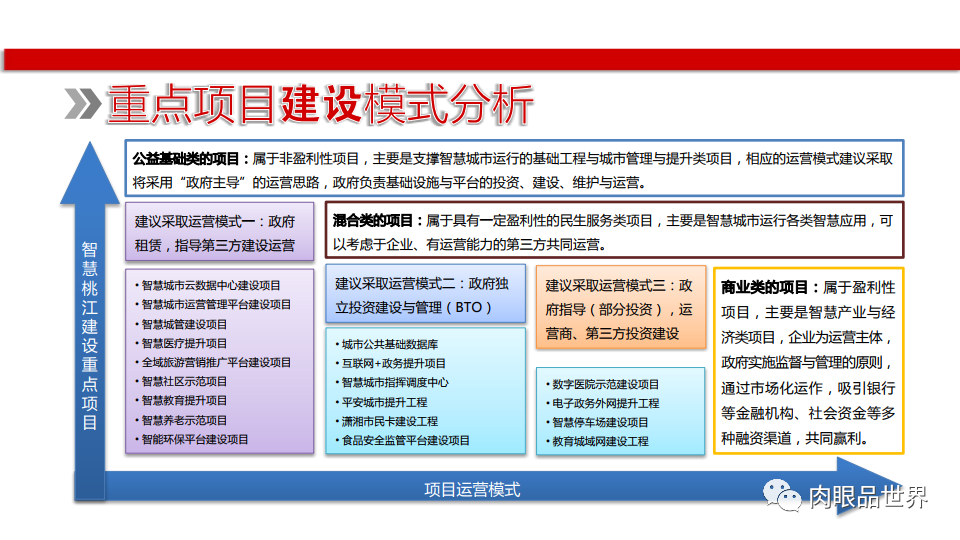 重点项目建设模式分析

智慧桃江建设重点项目

公益基础类的项目：属于非盈利性项目，主要是支撑智慧城市运行的基础工程与城市管理与提升类项目，相应的运营模式建议采取将采用“政府主导”的运营思路，政府负责基础设施与平台的投资、建设、维护与运营。

建议采取运营模式一：政府租赁，指导第三方建设运营

• 智慧城市云数据中心建设项目
• 智慧城市运营管理平台建设项目
• 智慧城管建设项目
• 智慧医疗提升项目
• 全域旅游营销推广平台建设项目
• 智慧社区示范项目
• 智慧教育提升项目
• 智慧养老示范项目
• 智能环保平台建设项目

混合类的项目：属于具有一定盈利性的民生服务类项目，主要是智慧城市运行各类智慧应用，可以考虑于企业、有运营能力的第三方共同运营。

建议采取运营模式二：政府独立投资建设与管理（BTO）

• 城市公共基础数据库
• 互联网+政务提升项目
• 智慧城市指挥调度中心
• 平安城市提升工程
• 潇湘市民卡建设工程
• 食品安全监管平台建设项目

建议采取运营模式三：政府指导（部分投资），运营商、第三方投资建设

• 数字医院示范建设项目
• 电子政务外网提升工程
• 智慧停车场建设项目
• 教育城域网建设工程

商业类的项目：属于盈利性项目，主要是智慧产业与经济类项目，企业为运营主体，政府实施监督与管理的原则，通过市场化运作，吸引银行等金融机构、社会资金等多种融资渠道，共同赢利。

项目运营模式

肉眼品世界